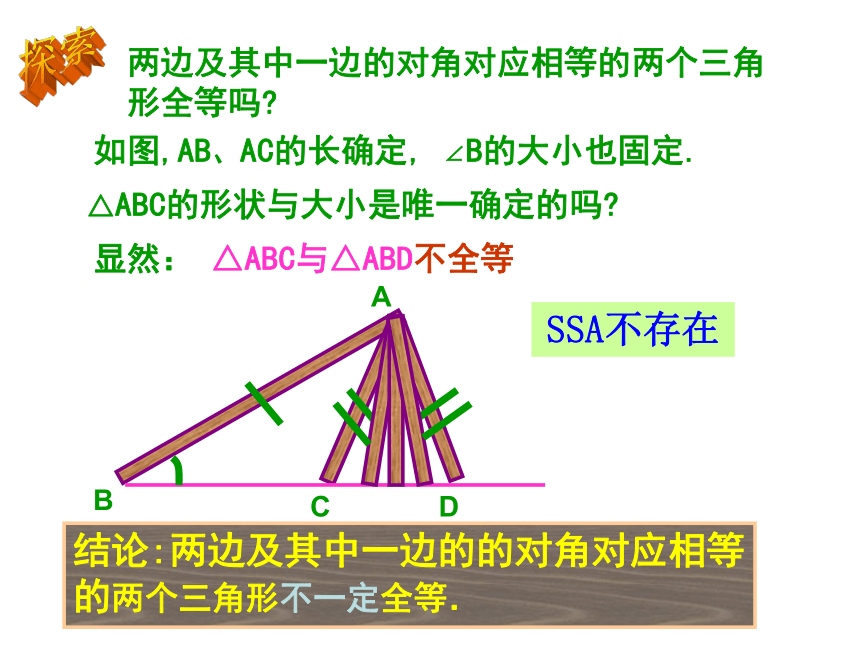 探索

两边及其中一边的对角对应相等的两个三角形全等吗?

如图,AB、AC的长确定, ∠B的大小也固定.

△ABC的形状与大小是唯一确定的吗?

显然: △ABC与△ABD不全等

A

SSA不存在

B

C

D

结论:两边及其中一边的的对角对应相等的两个三角形不一定全等.